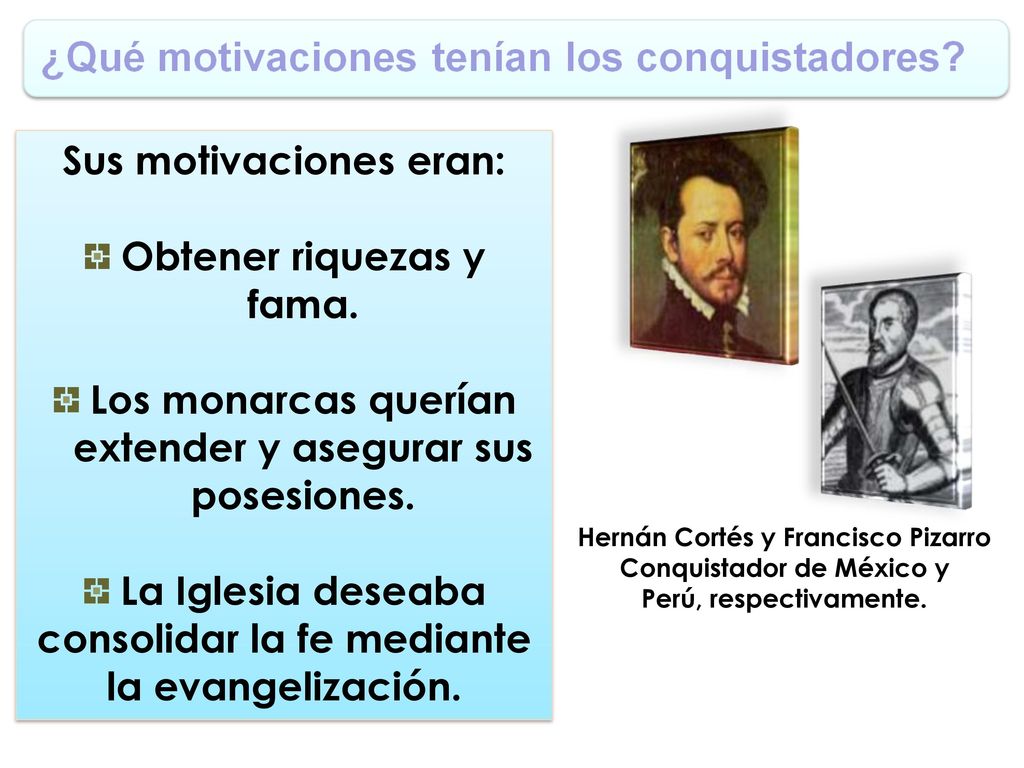 ¿Qué motivaciones tenían los conquistadores?

Sus motivaciones eran:

Obtener riquezas y fama.

Los monarcas querían extender y asegurar sus posesiones.

La Iglesia deseaba consolidar la fe mediante la evangelización.

Hernán Cortés y Francisco Pizarro Conquistador de México y Perú, respectivamente.